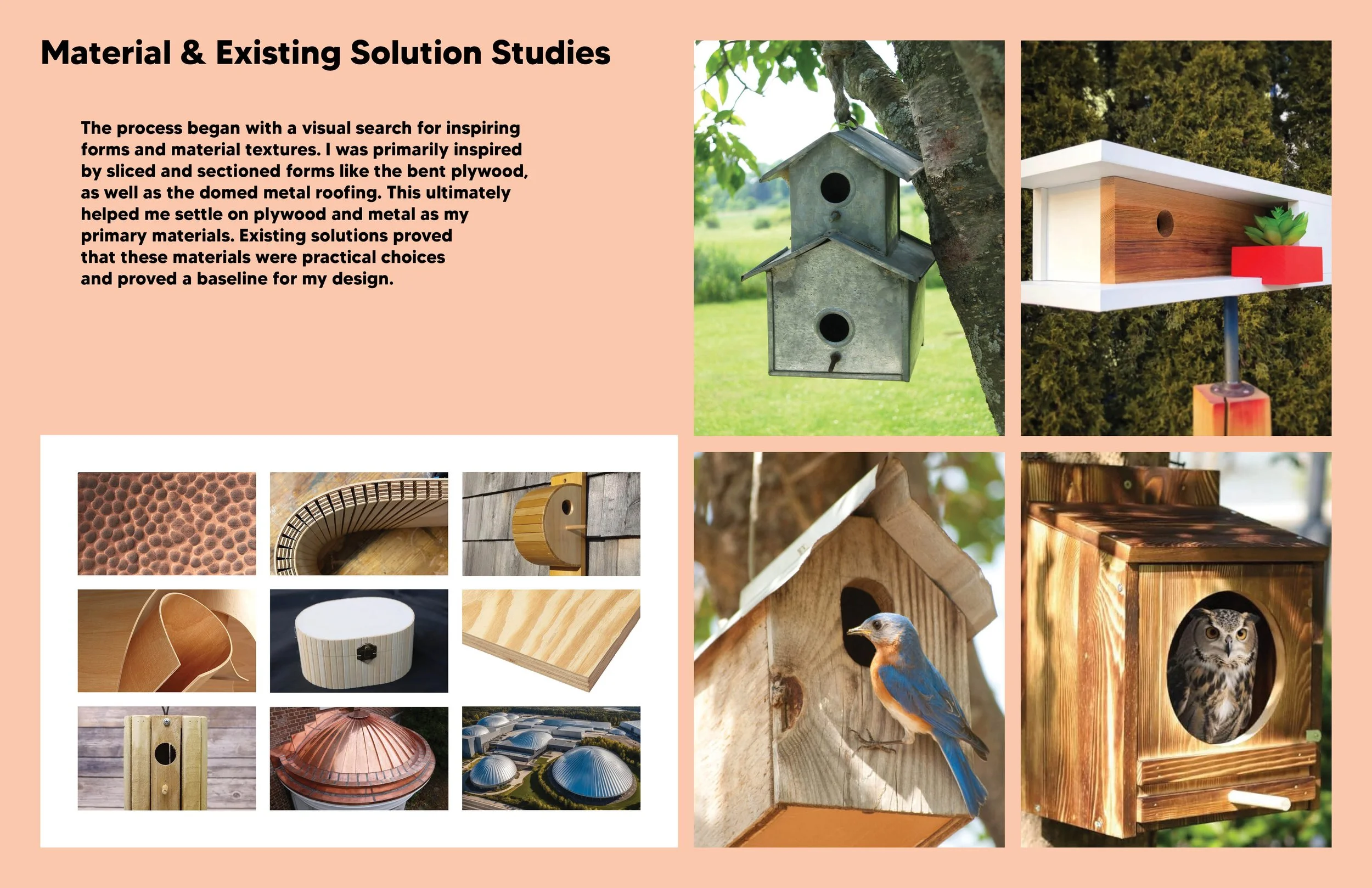 Material & Existing Solution Studies

The process began with a visual search for inspiring forms and material textures. I was primarily inspired by sliced and sectioned forms like the bent plywood, as well as the domed metal roofing. This ultimately helped me settle on plywood and metal as my primary materials. Existing solutions proved that these materials were practical choices and proved a baseline for my design.